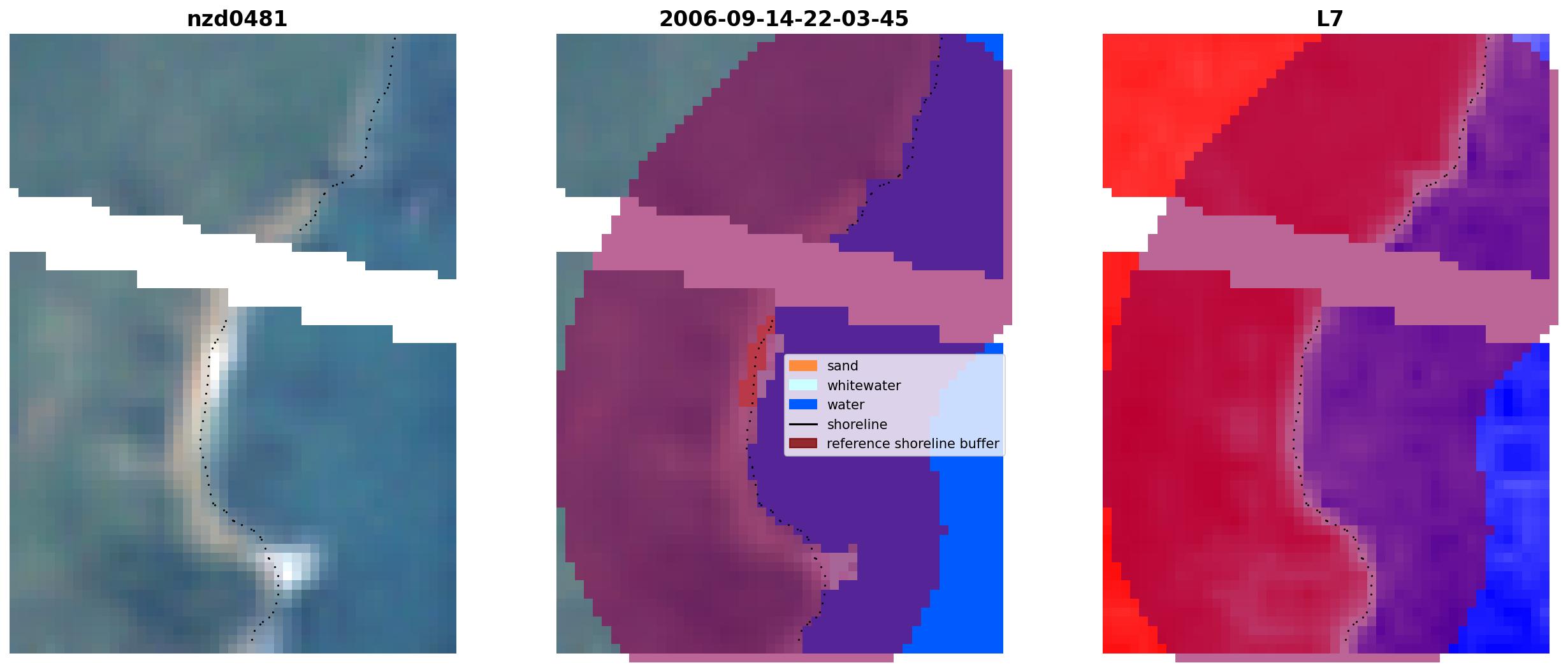 nzd0481

2006-09-14-22-03-45

sand
whitewater
water
shoreline
reference shoreline buffer

L7